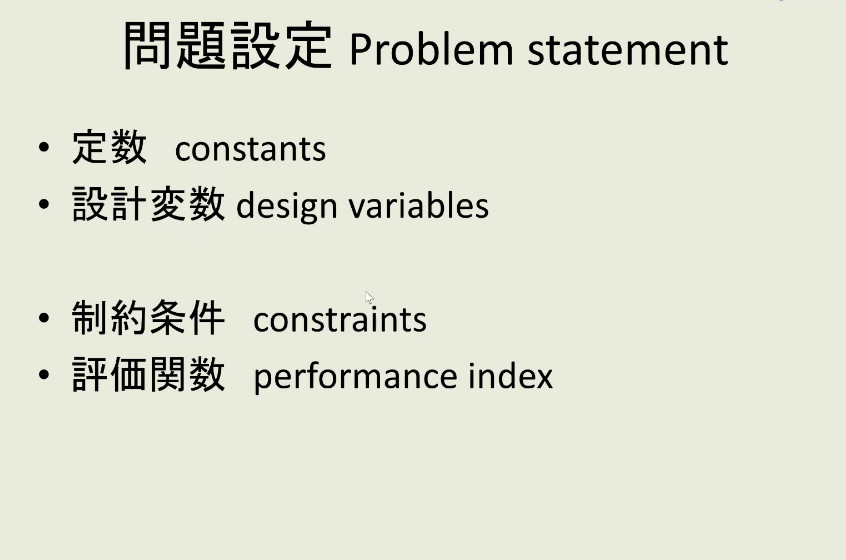 問題設定 Problem statement

• 定数 constants
• 設計変数 design variables

• 制約条件 constraints
• 評価関数 performance index